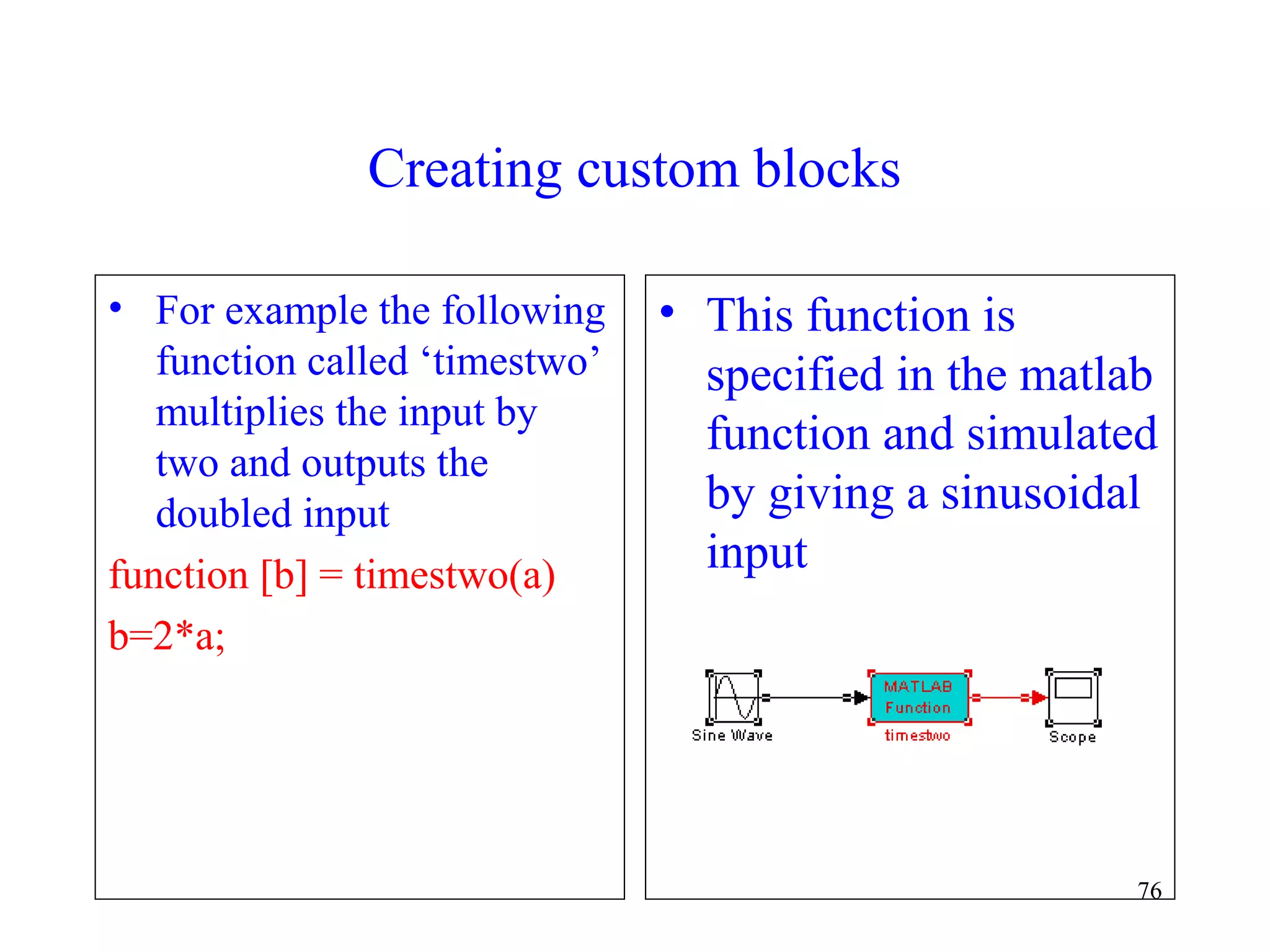 Creating custom blocks

• For example the following function called ‘timestwo’ multiplies the input by two and outputs the doubled input

function [b] = timestwo(a)

b=2*a;

• This function is specified in the matlab function and simulated by giving a sinusoidal input

Sine Wave

MATLAB Function

timestwo

Scope

76